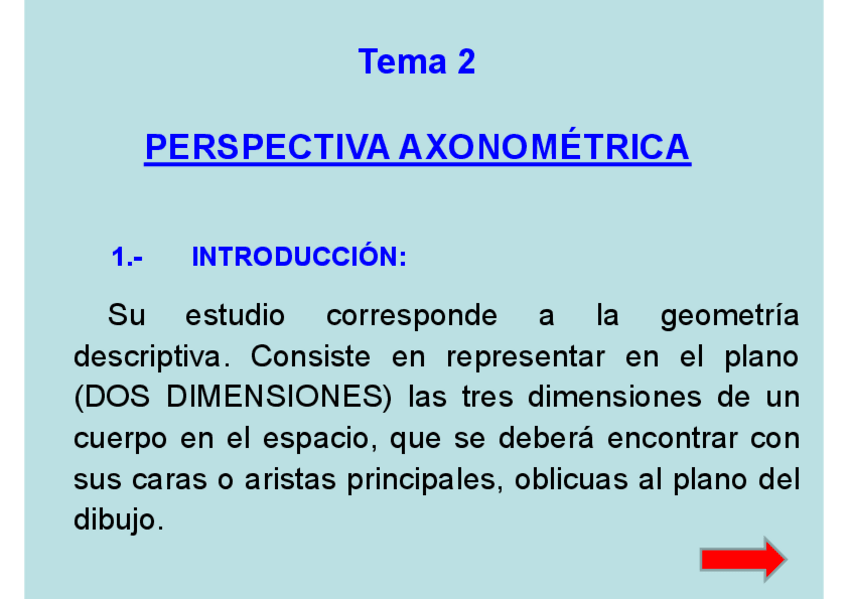 Tema 2

PERSPECTIVA AXONOMÉTRICA

1.- INTRODUCCIÓN:

Su estudio corresponde a la geometría descriptiva. Consiste en representar en el plano (DOS DIMENSIONES) las tres dimensiones de un cuerpo en el espacio, que se deberá encontrar con sus caras o aristas principales, oblicuas al plano del dibujo.